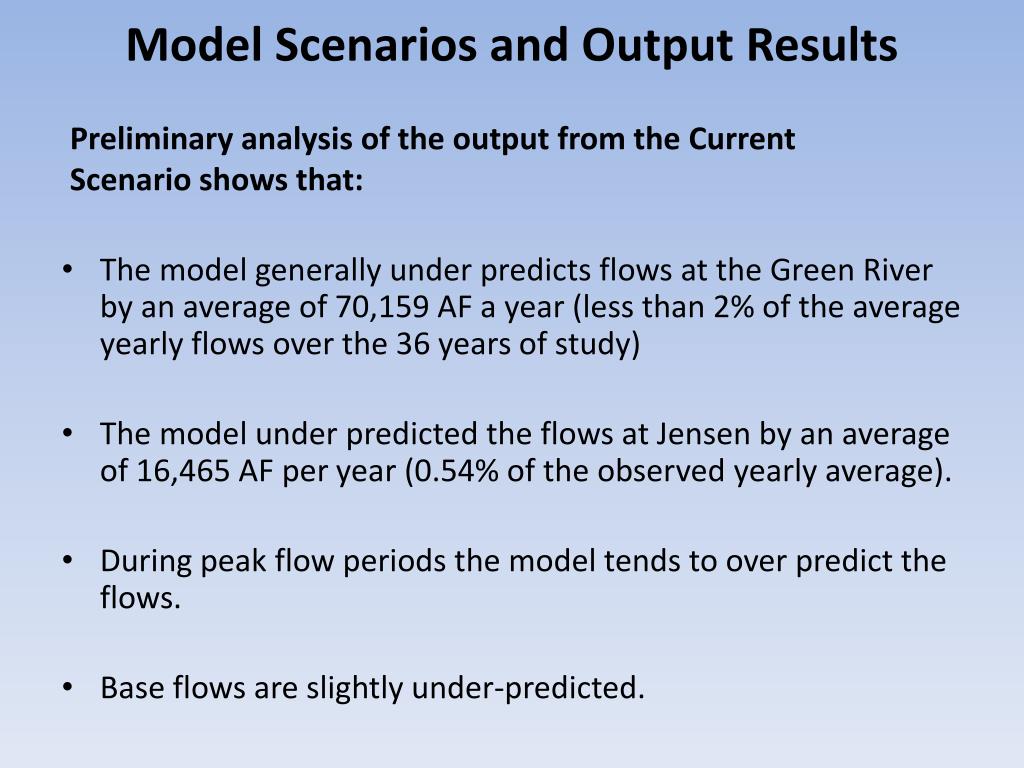 Model Scenarios and Output Results

Preliminary analysis of the output from the Current Scenario shows that:

• The model generally under predicts flows at the Green River by an average of 70,159 AF a year (less than 2% of the average yearly flows over the 36 years of study)

• The model under predicted the flows at Jensen by an average of 16,465 AF per year (0.54% of the observed yearly average).

• During peak flow periods the model tends to over predict the flows.

• Base flows are slightly under-predicted.